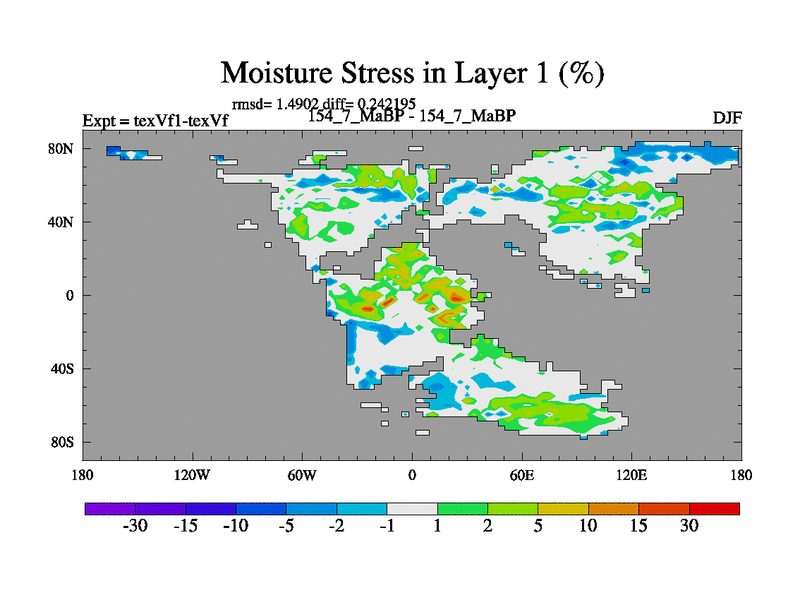 Moisture Stress in Layer 1 (%)

rmsd= 1.4902 diff= 0.242195

Expt = texVf1-texVf

154_7_MaBP - 154_7_MaBP

DJF

80N

40N

0

40S

80S

180

120W

60W

0

60E

120E

180

-30 -15 -10 -5 -2 -1 1 2 5 10 15 30